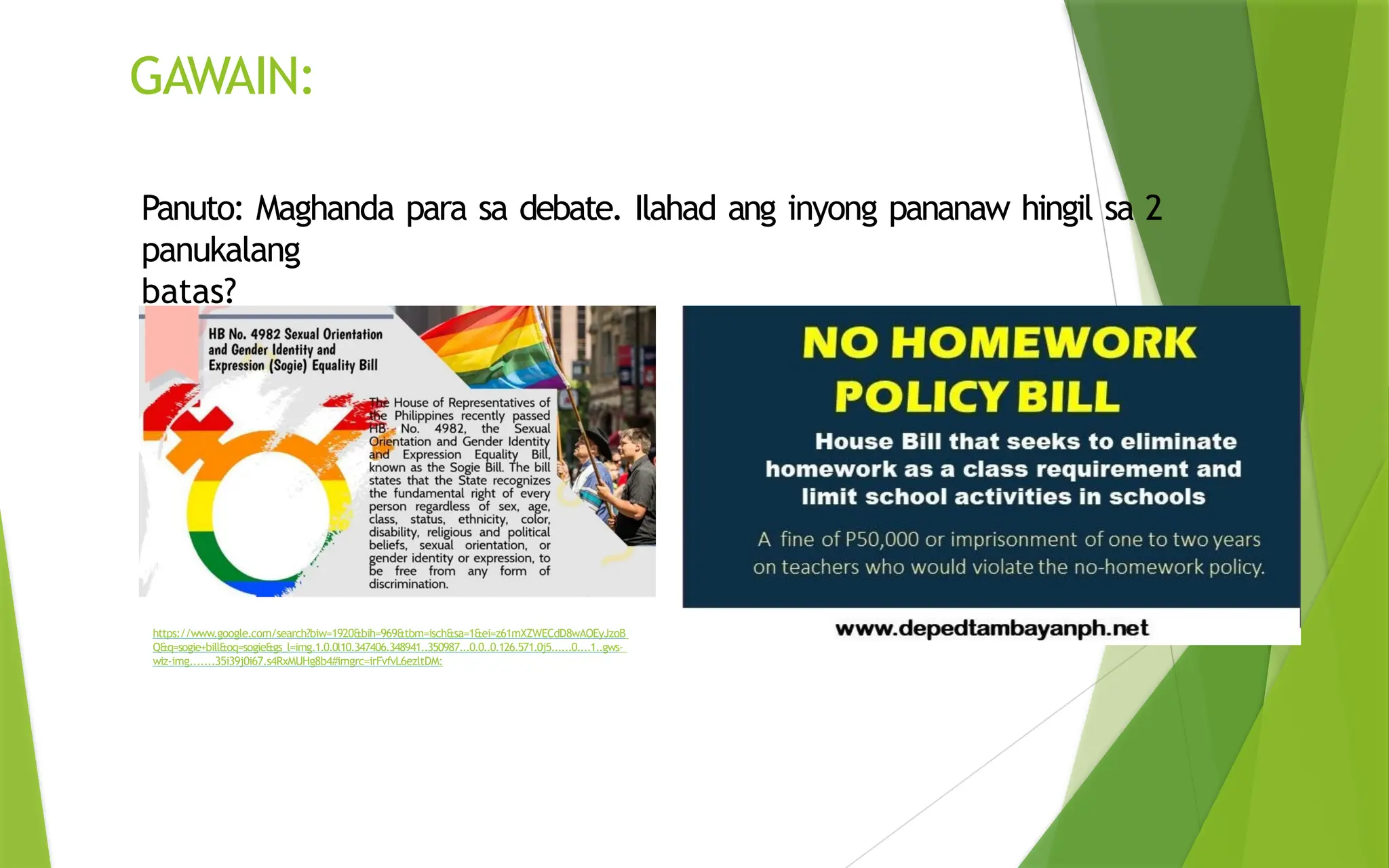 GAWAIN:

Panuto: Maghanda para sa debate. Ilahad ang inyong pananaw hingil sa 2 panukalang batas?

HB No. 4982 Sexual Orientation and Gender Identity and Expression (Sogie) Equality Bill

The House of Representatives of the Philippines recently passed HB No. 4982, the Sexual Orientation and Gender Identity and Expression Equality Bill, known as the Sogie Bill. The bill states that the State recognizes the fundamental right of every person regardless of sex, age, class, status, ethnicity, color, disability, religious and political beliefs, sexual orientation, or gender identity or expression, to be free from any form of discrimination.

https://www.google.com/search?biw=1920&bih=969&tbm=isch&sa=1&ei=z61mXZWECdD8wAOEyJzoBQ&q=sogie+bill&oq=sogie&gs_l=img.1.0.0l10.347406.348941..350987...0.0..0.126.571.0j5......0....1..gws-wiz-img.......35i39j0i67.s4RxMUHg8b4#imgrc=irFvfvL6ezltDM:

NO HOMEWORK POLICY BILL

House Bill that seeks to eliminate homework as a class requirement and limit school activities in schools

A fine of P50,000 or imprisonment of one to two years on teachers who would violate the no-homework policy.

www.depedtambayanph.net